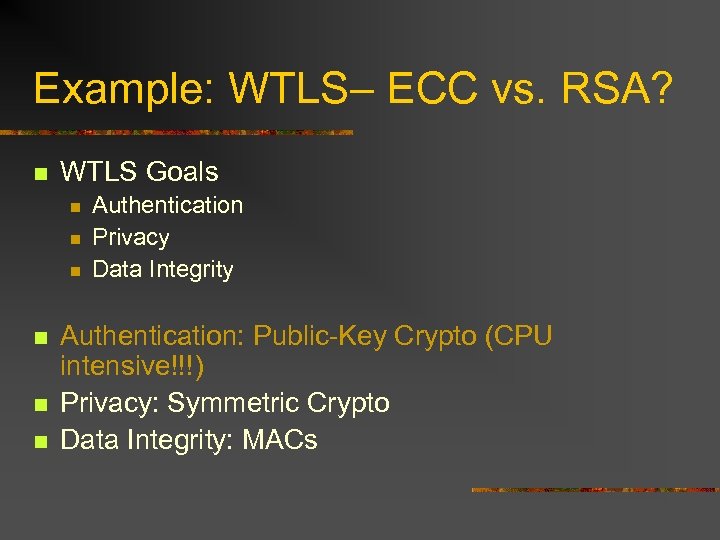 Example: WTLS– ECC vs. RSA?

WTLS Goals

Authentication

Privacy

Data Integrity

Authentication: Public-Key Crypto (CPU intensive!!!)

Privacy: Symmetric Crypto

Data Integrity: MACs